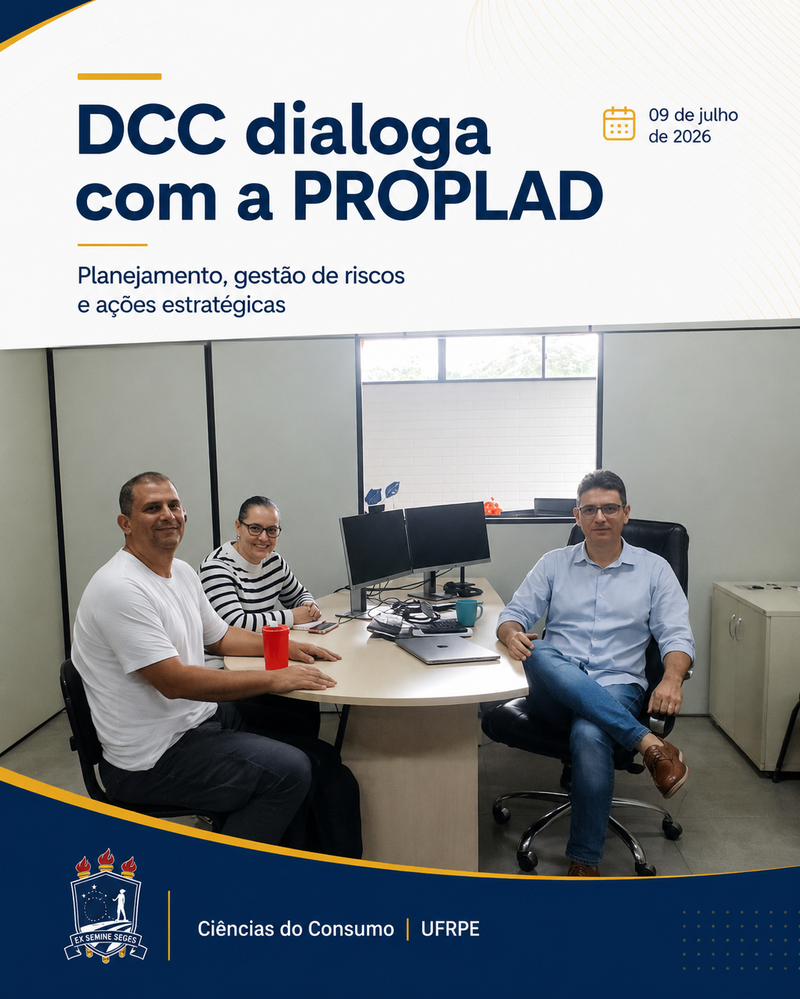 DCC dialoga com a PROPLAD

09 de julho de 2026

Planejamento, gestão de riscos e ações estratégicas

EX SEMINE SEGES

Ciências do Consumo | UFRPE